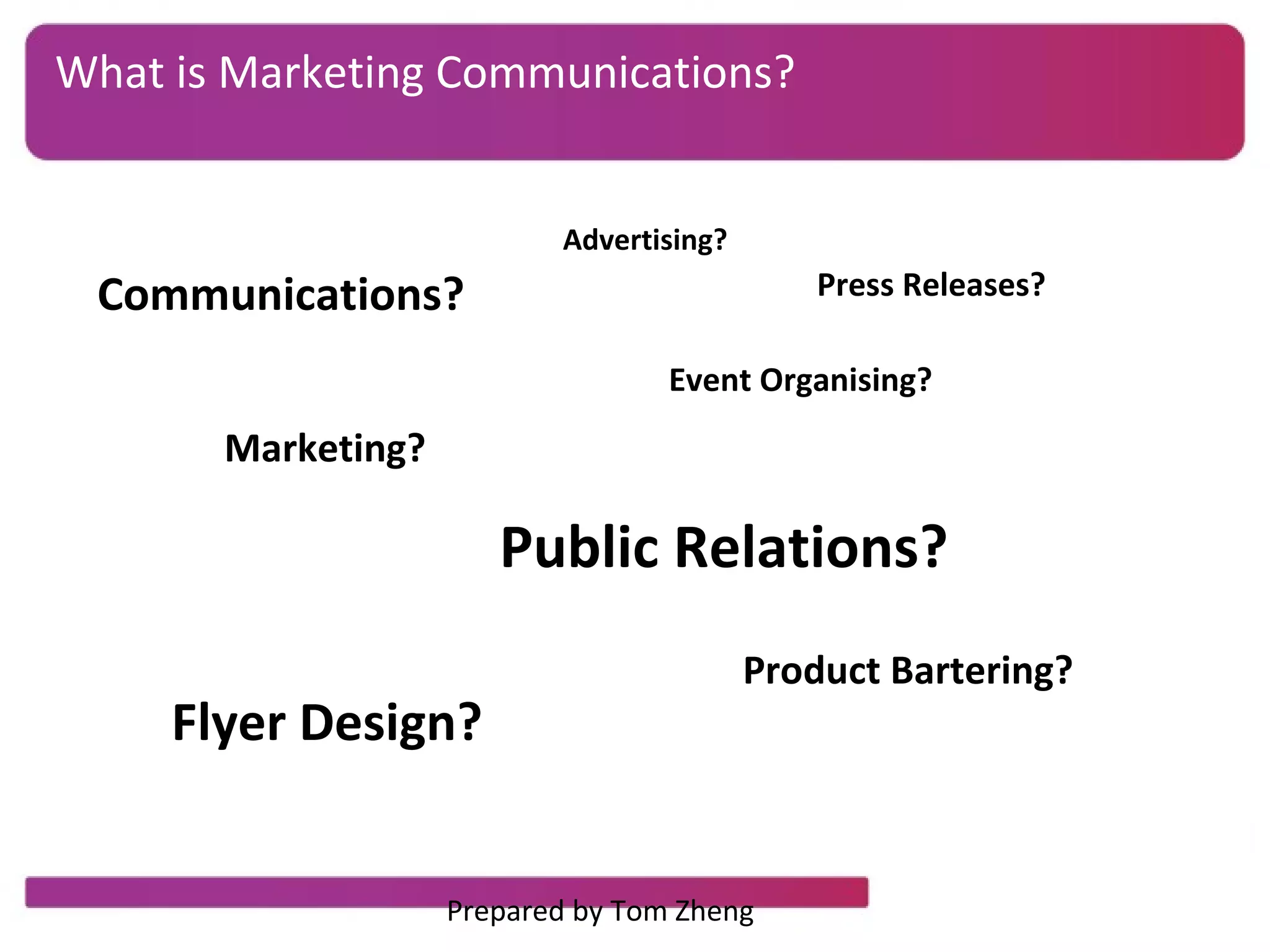 What is Marketing Communications?

Advertising?

Communications?

Press Releases?

Event Organising?

Marketing?

Public Relations?

Product Bartering?

Flyer Design?

Prepared by Tom Zheng